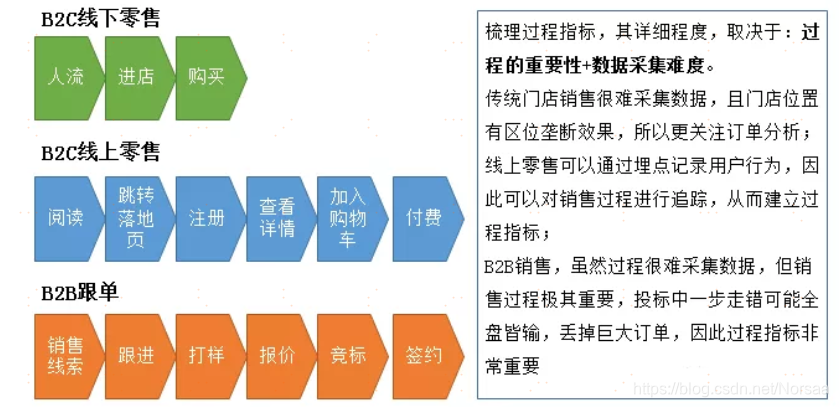 B2C线下零售

人流
进店
购买

B2C线上零售

阅读
跳转落地页
注册
查看详情
加入购物车
付费

B2B跟单

销售线索
跟进
打样
报价
竞标
签约

梳理过程指标，其详细程度，取决于：过程的重要性+数据采集难度。

传统门店销售很难采集数据，且门店位置有区位垄断效果，所以更关注订单分析；

线上零售可以通过埋点记录用户行为，因此可以对销售过程进行追踪，从而建立过程指标；

B2B销售，虽然过程很难采集数据，但销售过程极其重要，投标中一步走错可能全盘皆输，丢掉巨大订单，因此过程指标非常重要

https://blog.csdn.net/Norsaa